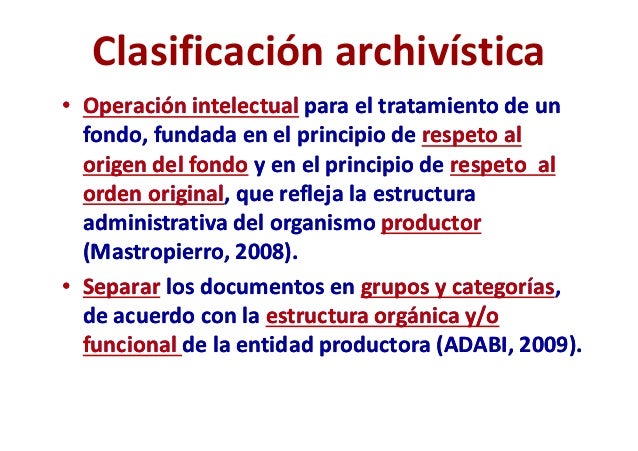 Clasificación archivística

• Operación intelectual para el tratamiento de un fondo, fundada en el principio de respeto al origen del fondo y en el principio de respeto al orden original, que refleja la estructura administrativa del organismo productor (Mastropierro, 2008).

• Separar los documentos en grupos y categorías, de acuerdo con la estructura orgánica y/o funcional de la entidad productora (ADABI, 2009).